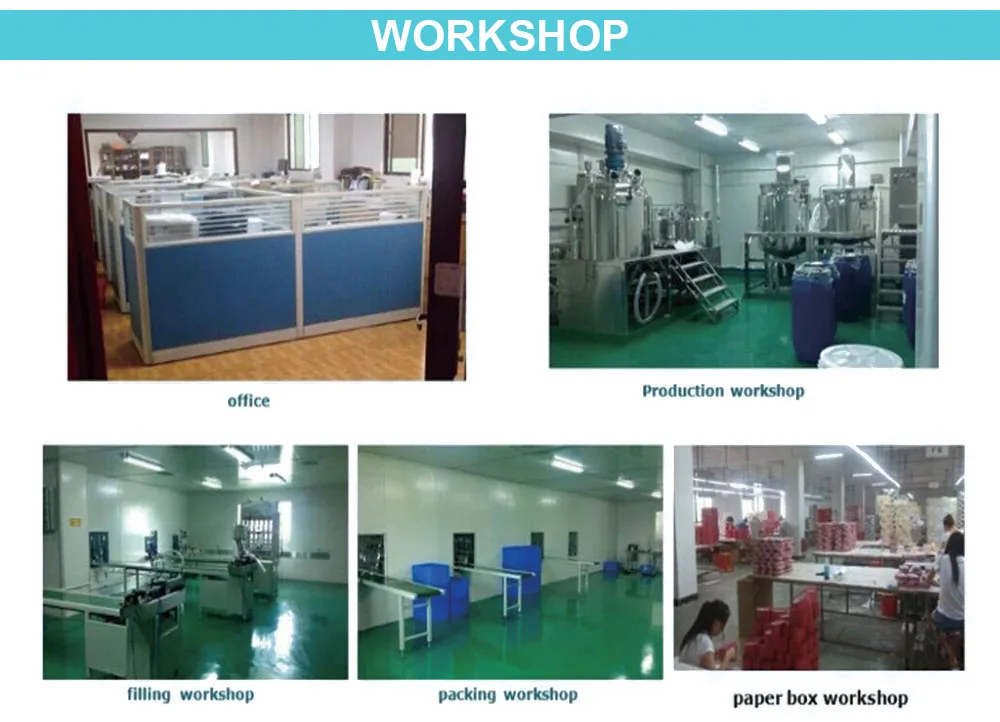 WORKSHOP

office

Production workshop

filling workshop

packing workshop

paper box workshop